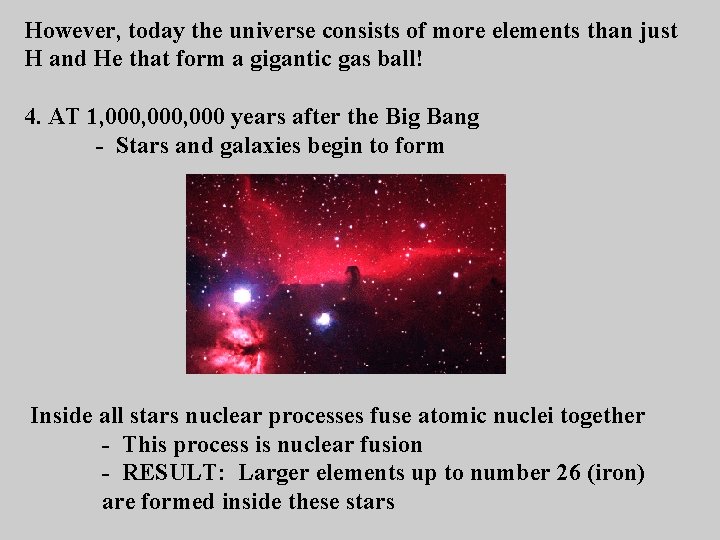 However, today the universe consists of more elements than just H and He that form a gigantic gas ball!

4. AT 1,000,000,000 years after the Big Bang
- Stars and galaxies begin to form

Inside all stars nuclear processes fuse atomic nuclei together
- This process is nuclear fusion
- RESULT: Larger elements up to number 26 (iron) are formed inside these stars